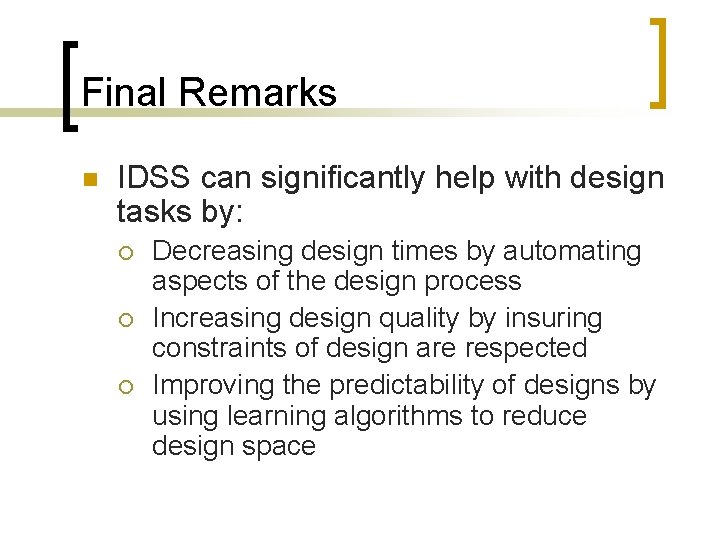 Final Remarks

IDSS can significantly help with design tasks by:

Decreasing design times by automating aspects of the design process

Increasing design quality by insuring constraints of design are respected

Improving the predictability of designs by using learning algorithms to reduce design space